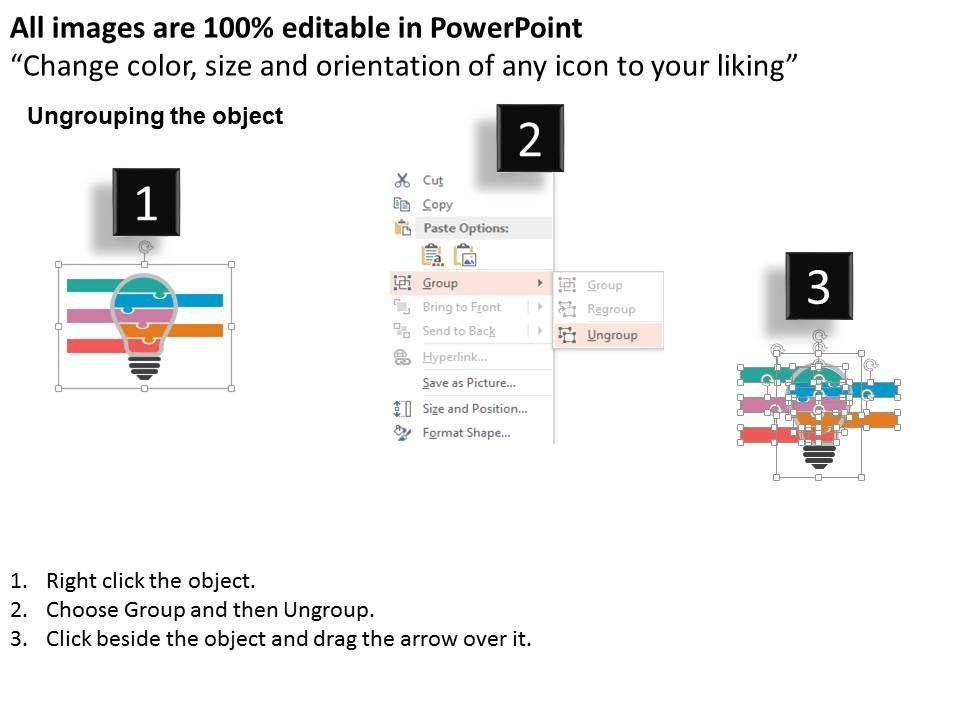 All images are 100% editable in PowerPoint
“Change color, size and orientation of any icon to your liking”

Ungrouping the object

1

2

Cut
Copy
Paste Options:
Group
Bring to Front
Send to Back
Hyperlink...
Save as Picture...
Size and Position...
Format Shape...

Group
Regroup
Ungroup

3

1. Right click the object.
2. Choose Group and then Ungroup.
3. Click beside the object and drag the arrow over it.